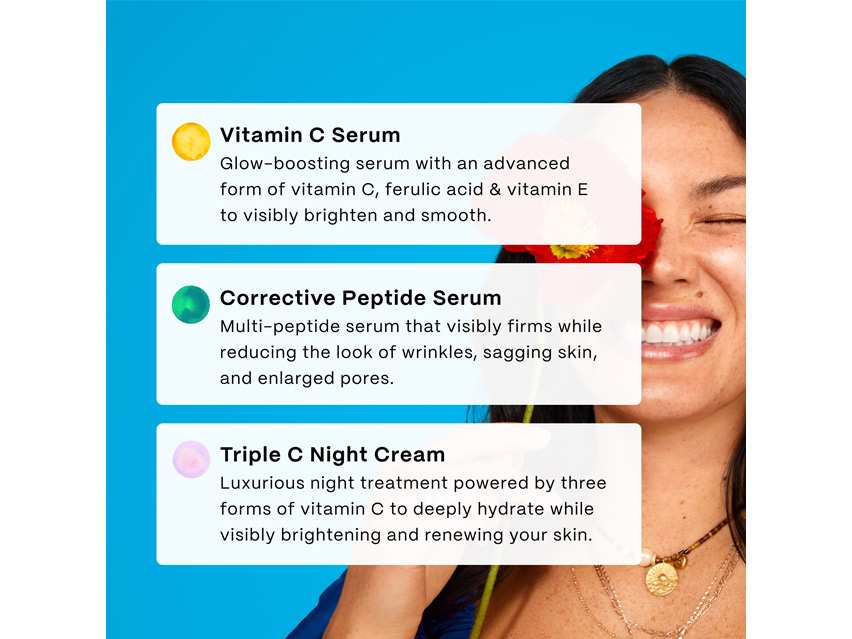 Vitamin C Serum
Glow-boosting serum with an advanced form of vitamin C, ferulic acid & vitamin E to visibly brighten and smooth.

Corrective Peptide Serum
Multi-peptide serum that visibly firms while reducing the look of wrinkles, sagging skin, and enlarged pores.

Triple C Night Cream
Luxurious night treatment powered by three forms of vitamin C to deeply hydrate while visibly brightening and renewing your skin.